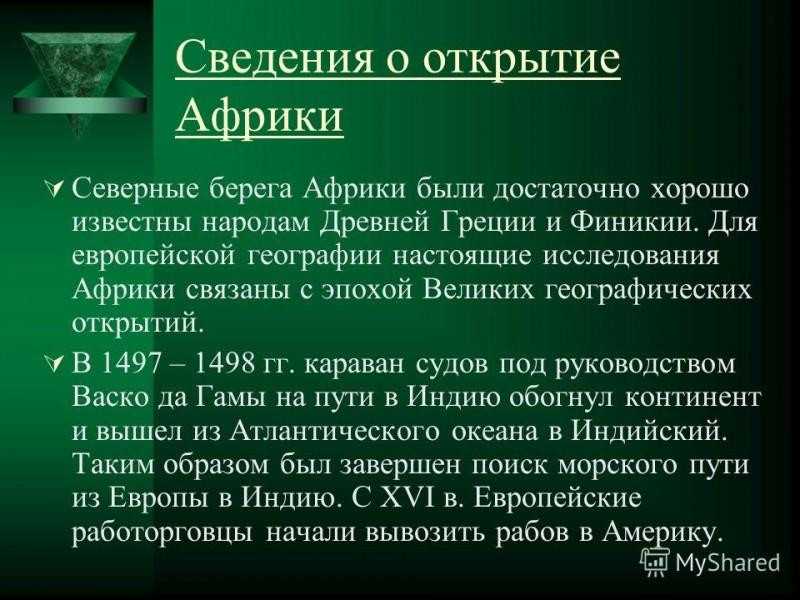 Сведения о открытие Африки

Северные берега Африки были достаточно хорошо известны народам Древней Греции и Финикии. Для европейской географии настоящие исследования Африки связаны с эпохой Великих географических открытий.

В 1497 – 1498 гг. караван судов под руководством Васко да Гамы на пути в Индию обогнул континент и вышел из Атлантического океана в Индийский. Таким образом был завершен поиск морского пути из Европы в Индию. С XVI в. Европейские работорговцы начали вывозить рабов в Америку.

MyShared